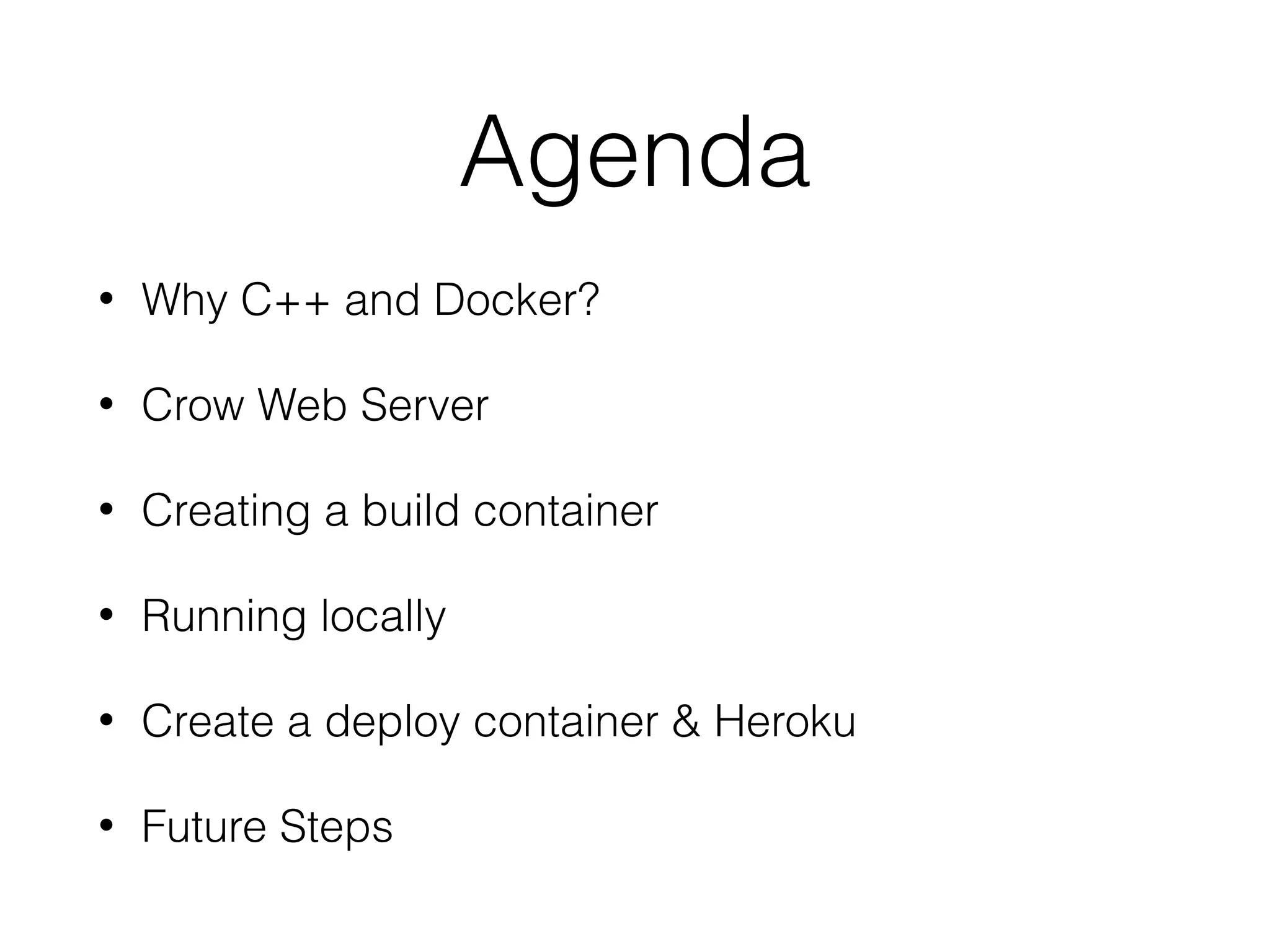 Agenda

• Why C++ and Docker?

• Crow Web Server

• Creating a build container

• Running locally

• Create a deploy container & Heroku

• Future Steps